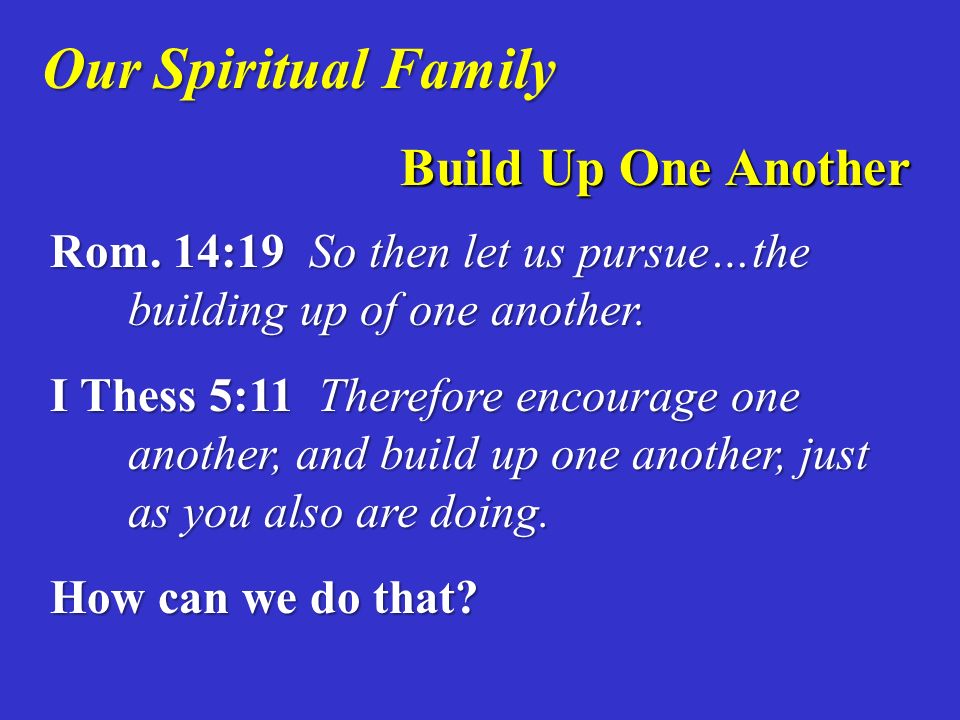 Our Spiritual Family

Build Up One Another

Rom. 14:19 So then let us pursue…the building up of one another.

I Thess 5:11 Therefore encourage one another, and build up one another, just as you also are doing.

How can we do that?